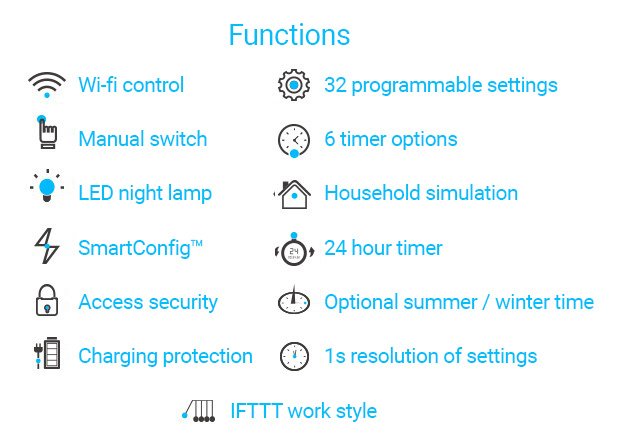 Functions

Wi-fi control

Manual switch

LED night lamp

SmartConfig™

Access security

Charging protection

32 programmable settings

6 timer options

Household simulation

24 hour timer

Optional summer / winter time

1s resolution of settings

IFTTT work style